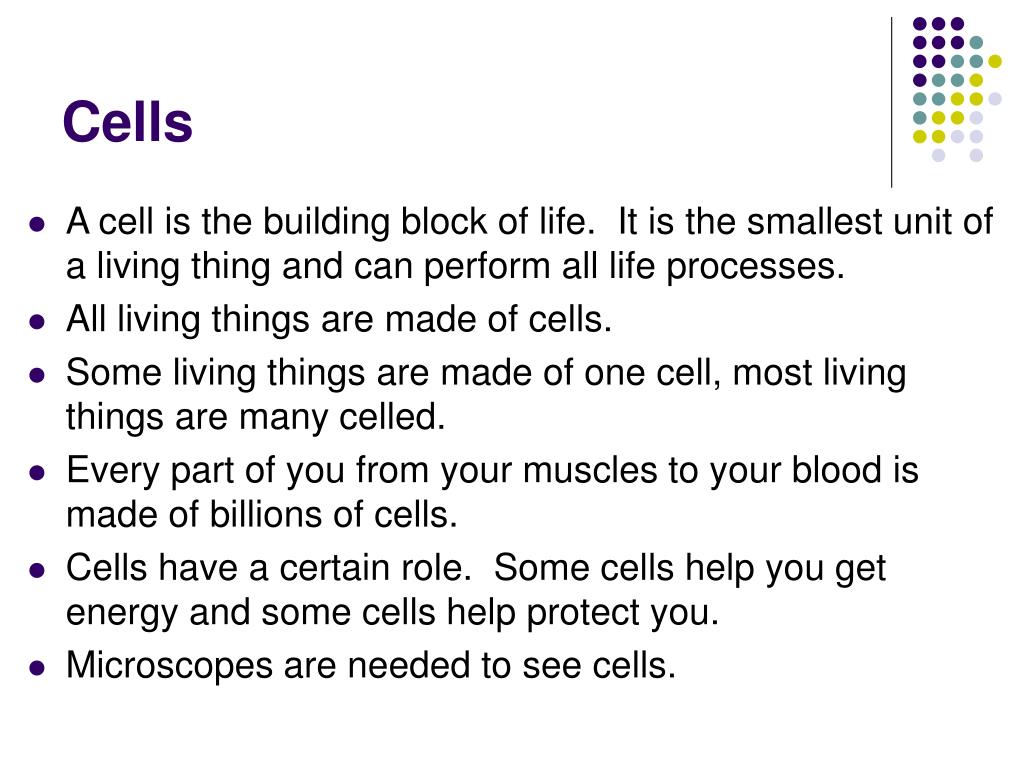 Cells

- A cell is the building block of life.  It is the smallest unit of a living thing and can perform all life processes.
- All living things are made of cells.
- Some living things are made of one cell, most living things are many celled.
- Every part of you from your muscles to your blood is made of billions of cells.
- Cells have a certain role.  Some cells help you get energy and some cells help protect you.
- Microscopes are needed to see cells.